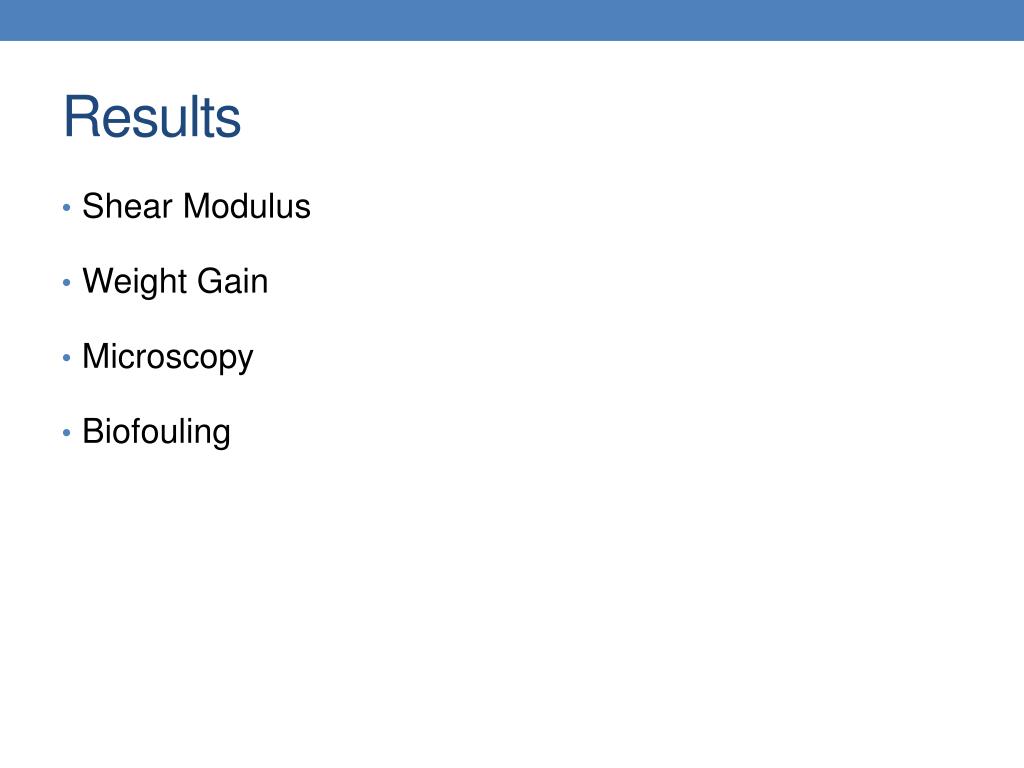 Results

• Shear Modulus

• Weight Gain

• Microscopy

• Biofouling